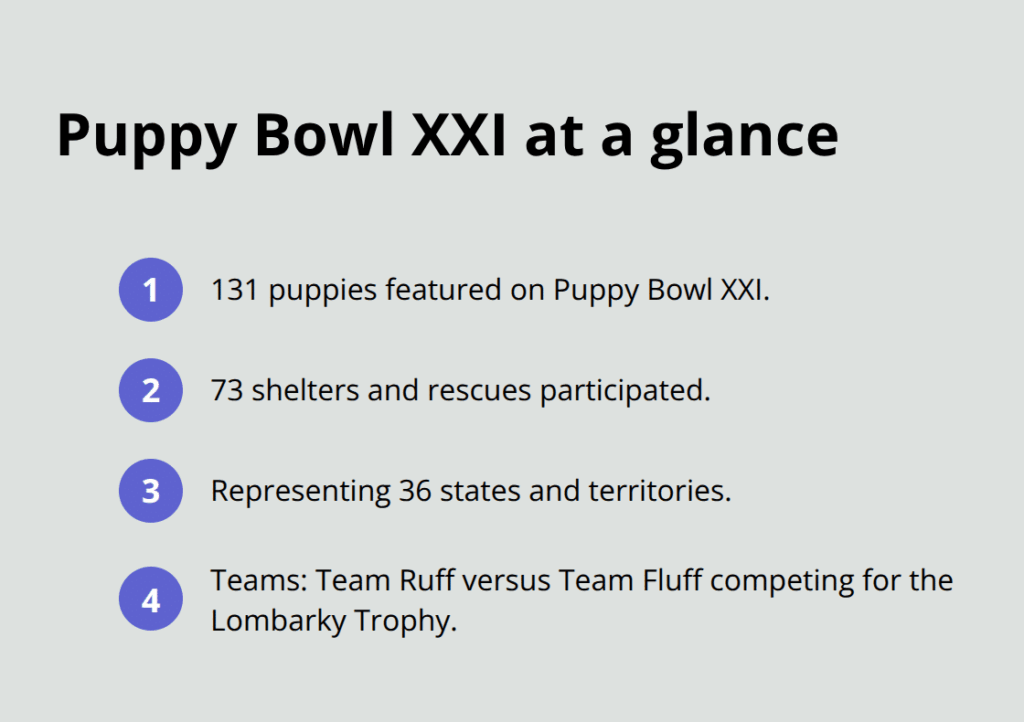 Puppy Bowl XXI at a glance

1 131 puppies featured on Puppy Bowl XXI.

2 73 shelters and rescues participated.

3 Representing 36 states and territories.

4 Teams: Team Ruff versus Team Fluff competing for the Lombarky Trophy.